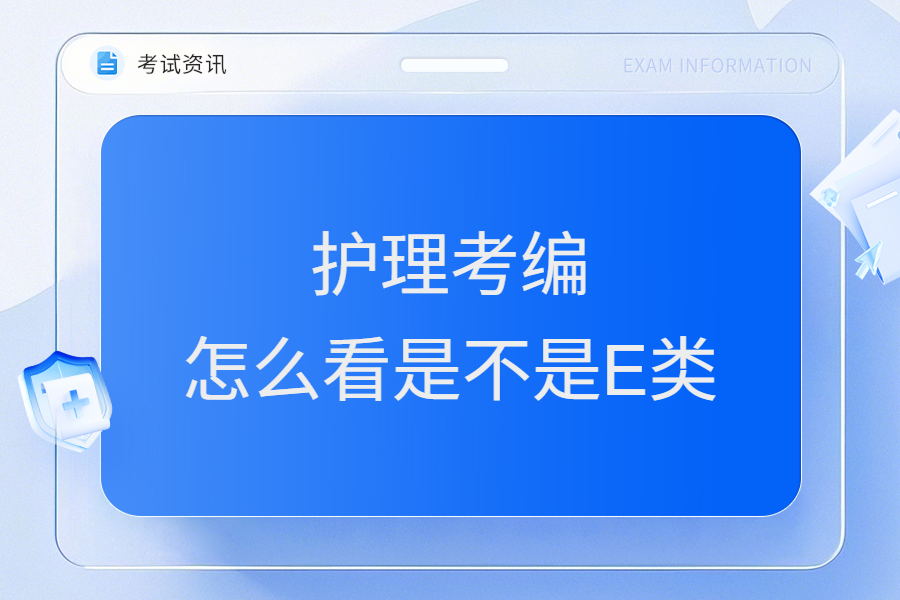 考试资讯

EXAM INFORMATION

护理考编
怎么看是不是E类